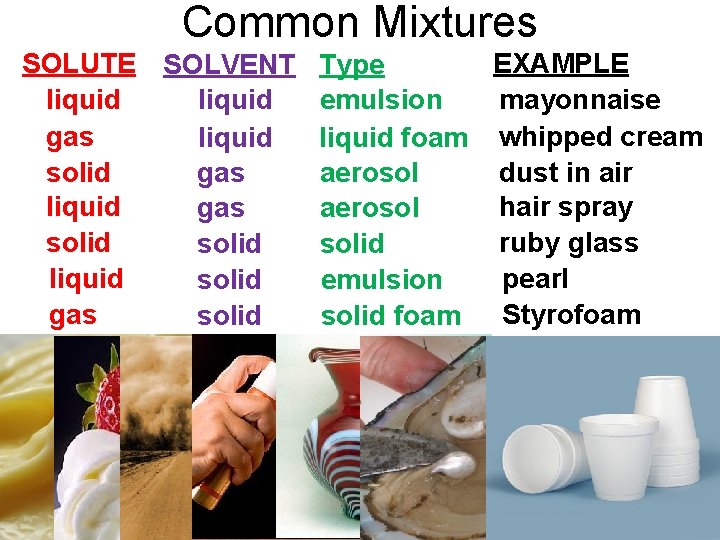 Common Mixtures

| SOLUTE | SOLVENT | Type | EXAMPLE |
|---|---|---|---|
| liquid | liquid | emulsion | mayonnaise |
| gas | liquid | liquid foam | whipped cream |
| solid | gas | aerosol | dust in air |
| liquid | gas | aerosol | hair spray |
| solid | solid | solid | ruby glass |
| liquid | solid | emulsion | pearl |
| gas | solid | solid foam | Styrofoam |